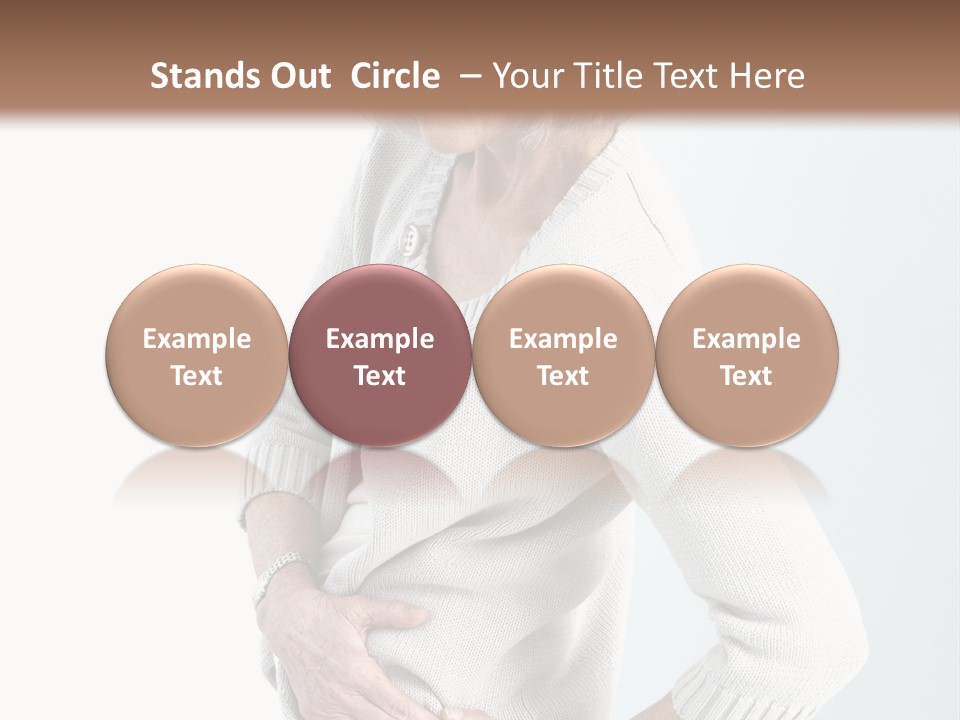 Stands Out Circle – Your Title Text Here

Example Text

Example Text

Example Text

Example Text